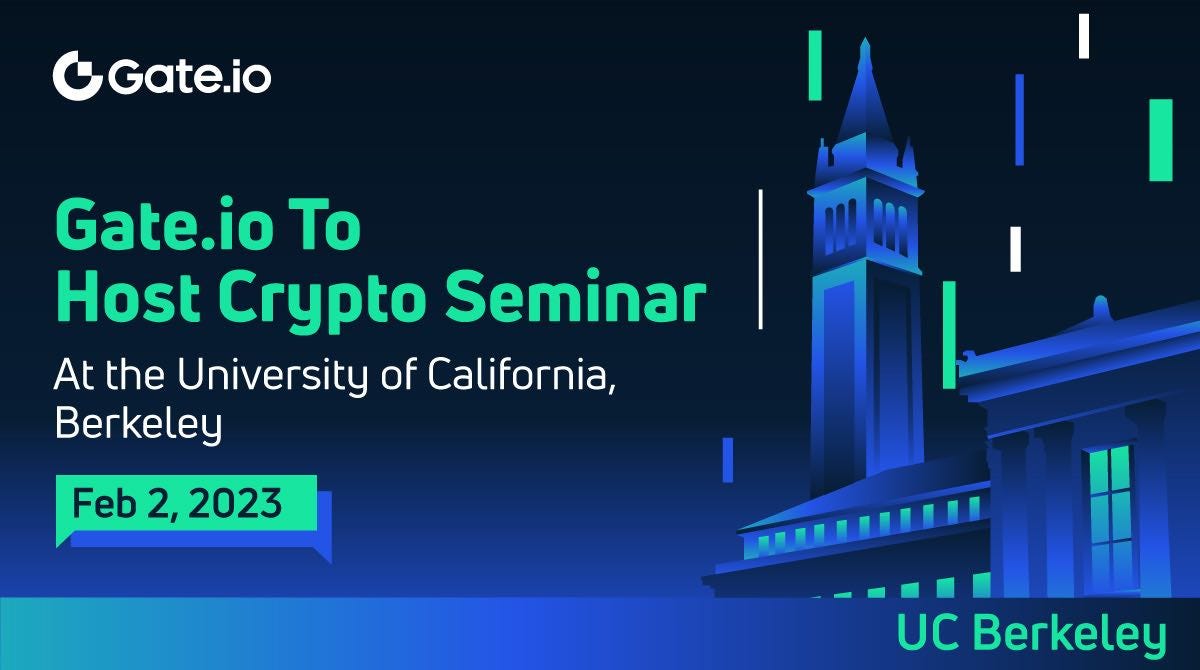 Gate.io

Gate.io To Host Crypto Seminar

At the University of California, Berkeley

Feb 2, 2023

UC Berkeley